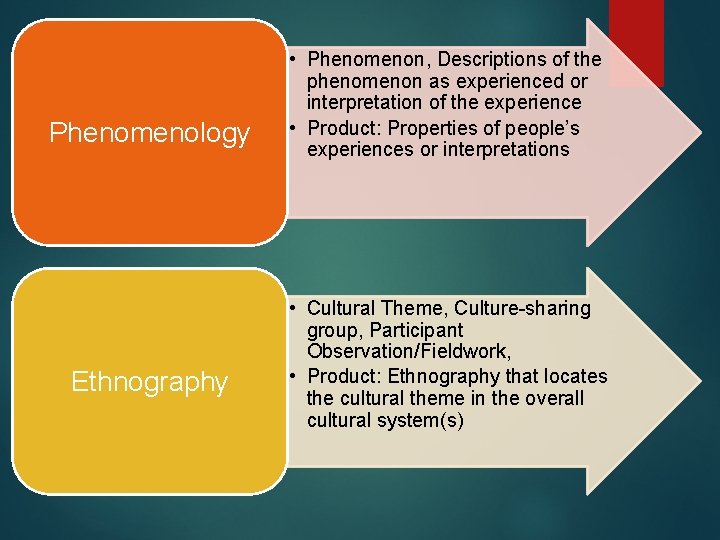 Phenomenology

• Phenomenon, Descriptions of the phenomenon as experienced or interpretation of the experience
• Product: Properties of people's experiences or interpretations

Ethnography

• Cultural Theme, Culture-sharing group, Participant Observation/Fieldwork,
• Product: Ethnography that locates the cultural theme in the overall cultural system(s)